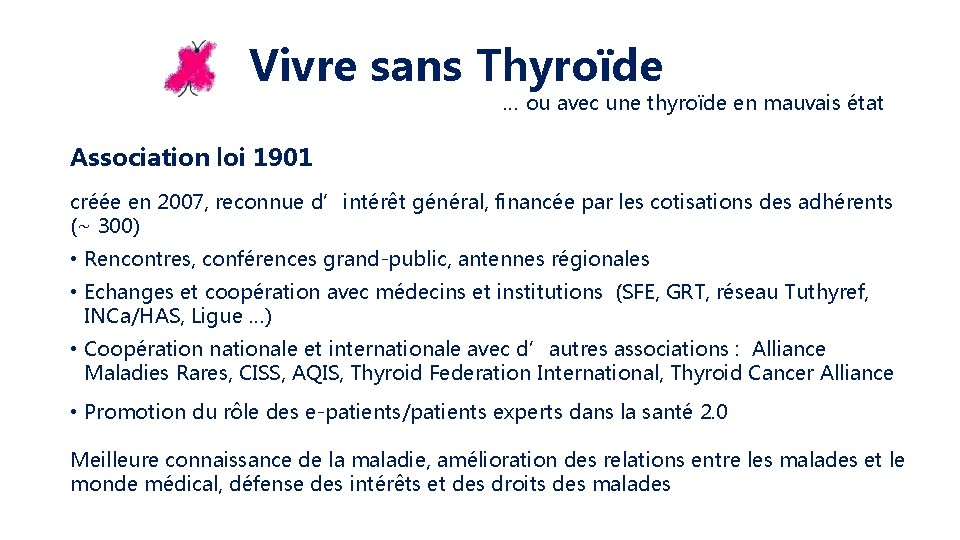 Vivre sans Thyroïde
… ou avec une thyroïde en mauvais état

Association loi 1901

créée en 2007, reconnue d’intérêt général, financée par les cotisations des adhérents (~ 300)

• Rencontres, conférences grand-public, antennes régionales

• Echanges et coopération avec médecins et institutions (SFE, GRT, réseau Tuthyref, INCa/HAS, Ligue …)

• Coopération nationale et internationale avec d’autres associations : Alliance Maladies Rares, CISS, AQIS, Thyroid Federation International, Thyroid Cancer Alliance

• Promotion du rôle des e-patients/patients experts dans la santé 2.0

Meilleure connaissance de la maladie, amélioration des relations entre les malades et le monde médical, défense des intérêts et des droits des malades